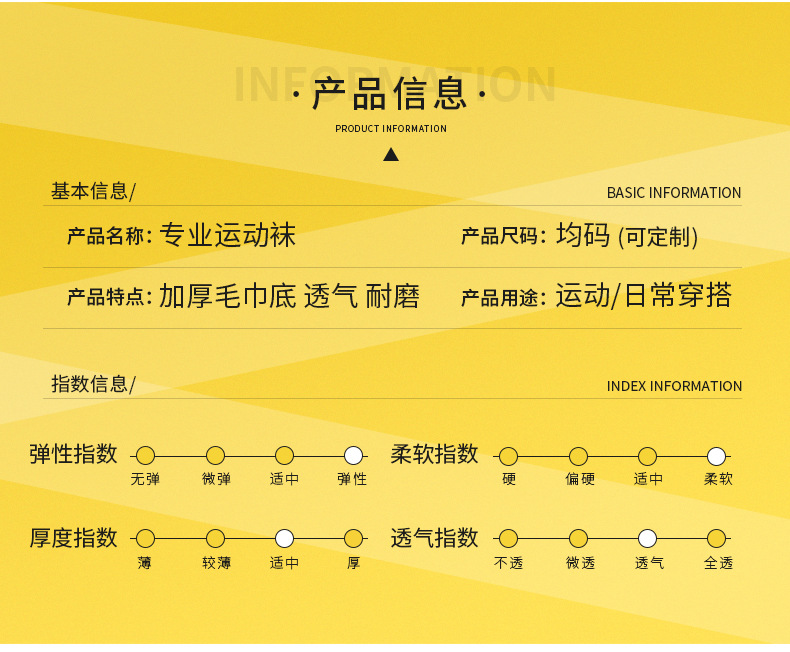 INFORMATION
· 产品信息 ·
PRODUCT INFORMATION

基本信息/
BASIC INFORMATION

产品名称: 专业运动袜
产品尺码: 均码 (可定制)

产品特点: 加厚毛巾底 透气 耐磨
产品用途: 运动/日常穿搭

指数信息/
INDEX INFORMATION

弹性指数
无弹 微弹 适中 弹性

柔软指数
硬 偏硬 适中 柔软

厚度指数
薄 较薄 适中 厚

透气指数
不透 微透 透气 全透